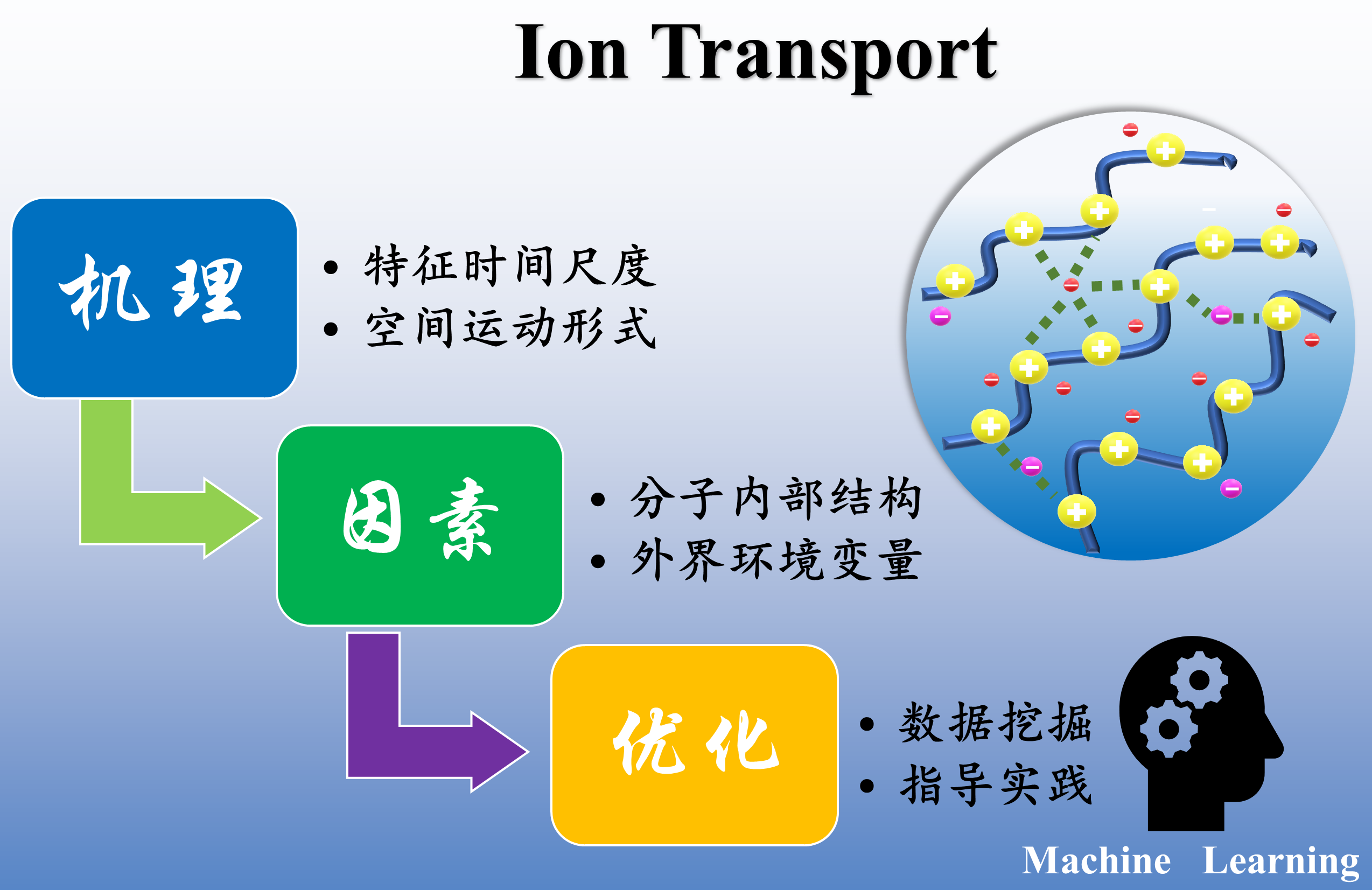 Ion Transport

机理

• 特征时间尺度
• 空间运动形式

因素

• 分子内部结构
• 外界环境变量

优化

• 数据挖掘
• 指导实践

Machine Learning